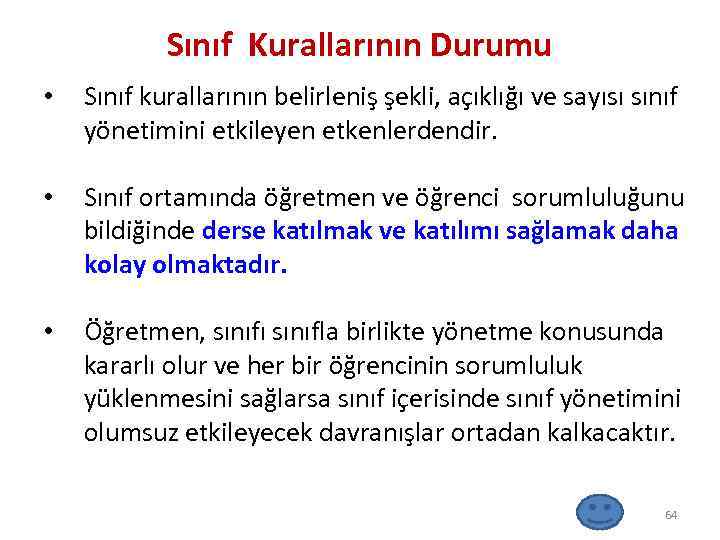 Sınıf Kurallarının Durumu

• Sınıf kurallarının belirleniş şekli, açıklığı ve sayısı sınıf yönetimini etkileyen etkenlerdendir.

• Sınıf ortamında öğretmen ve öğrenci sorumluluğunu bildiğinde derse katılmak ve katılımı sağlamak daha kolay olmaktadır.

• Öğretmen, sınıfı sınıfla birlikte yönetme konusunda kararlı olur ve her bir öğrencinin sorumluluk yüklenmesini sağlarsa sınıf içerisinde sınıf yönetimini olumsuz etkileyecek davranışlar ortadan kalkacaktır.

64